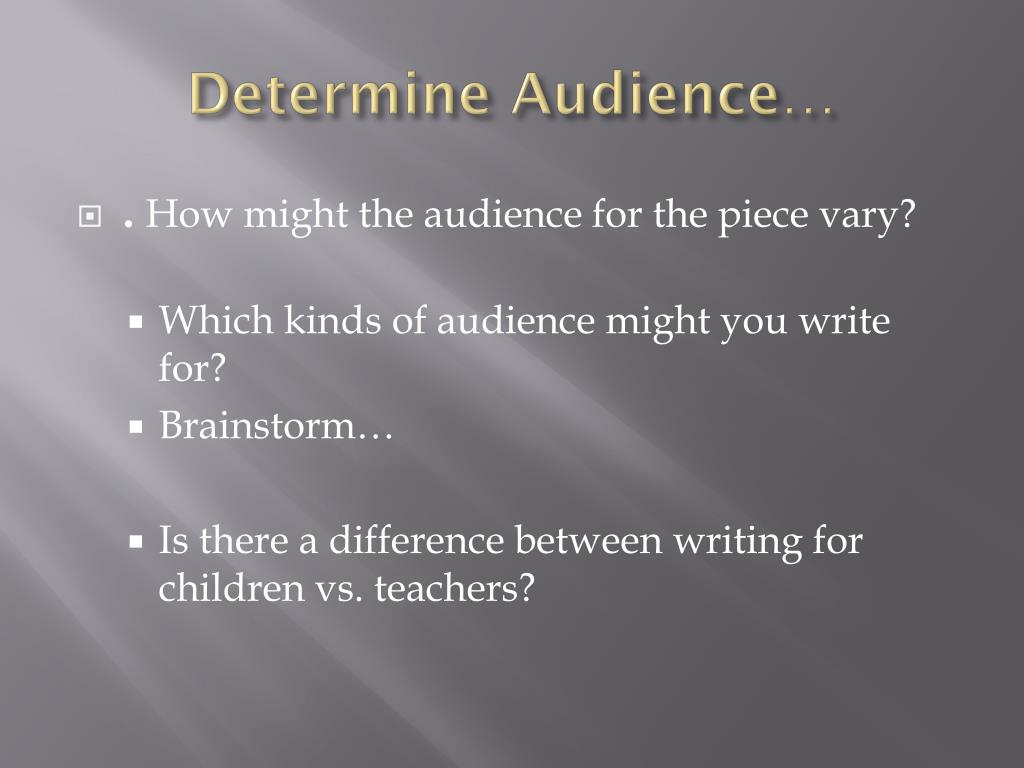 Determine Audience…

. How might the audience for the piece vary?

Which kinds of audience might you write for?

Brainstorm…

Is there a difference between writing for children vs. teachers?